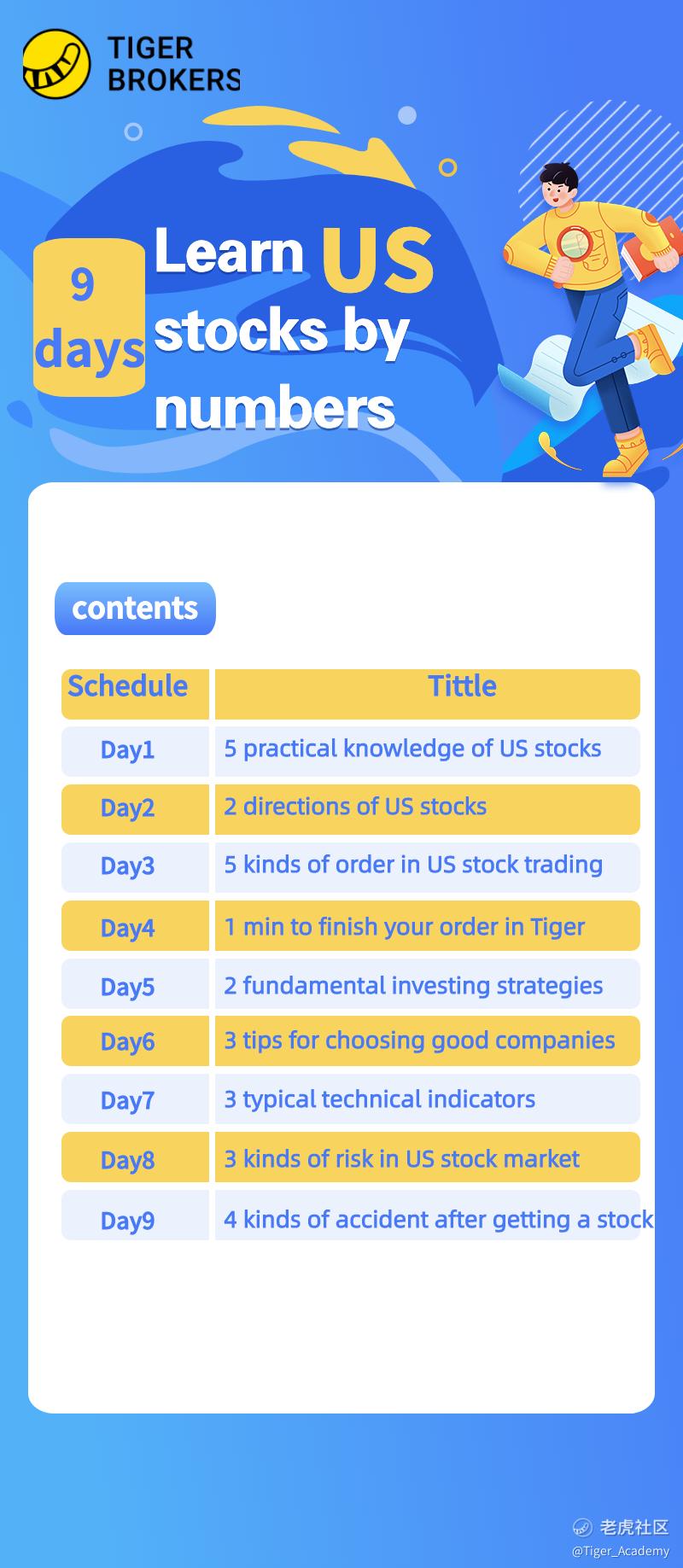 TIGER BROKERS

9 days Learn US stocks by numbers

contents

| Schedule | Tittle |
|---|---|
| Day1 | 5 practical knowledge of US stocks |
| Day2 | 2 directions of US stocks |
| Day3 | 5 kinds of order in US stock trading |
| Day4 | 1 min to finish your order in Tiger |
| Day5 | 2 fundamental investing strategies |
| Day6 | 3 tips for choosing good companies |
| Day7 | 3 typical technical indicators |
| Day8 | 3 kinds of risk in US stock market |
| Day9 | 4 kinds of accident after getting a stock |

老虎社区
@Tiger_Academy